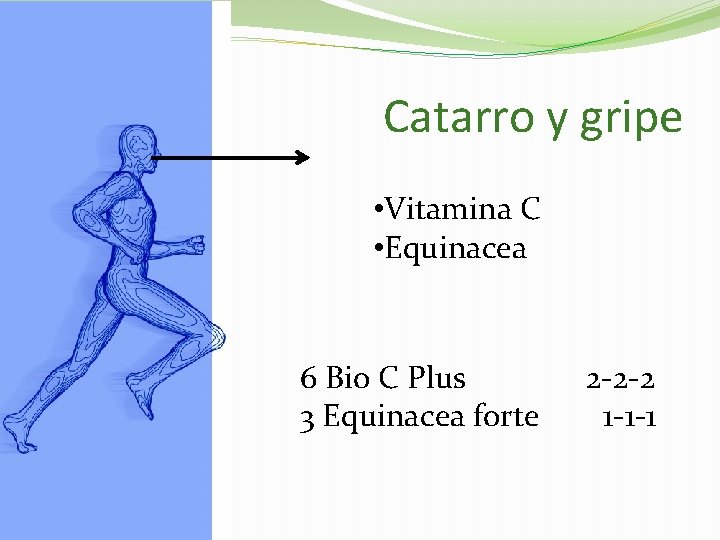 Catarro y gripe

•Vitamina C
•Equinacea

6 Bio C Plus 2-2-2
3 Equinacea forte 1-1-1